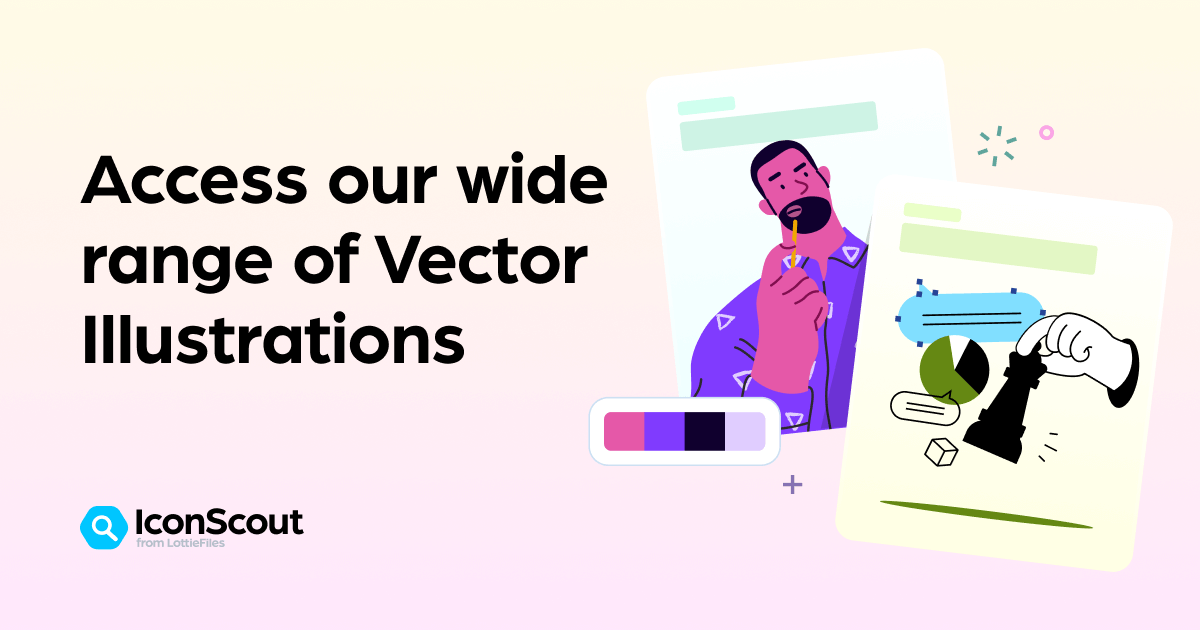 Access our wide range of Vector Illustrations

IconScout
from LottieFiles